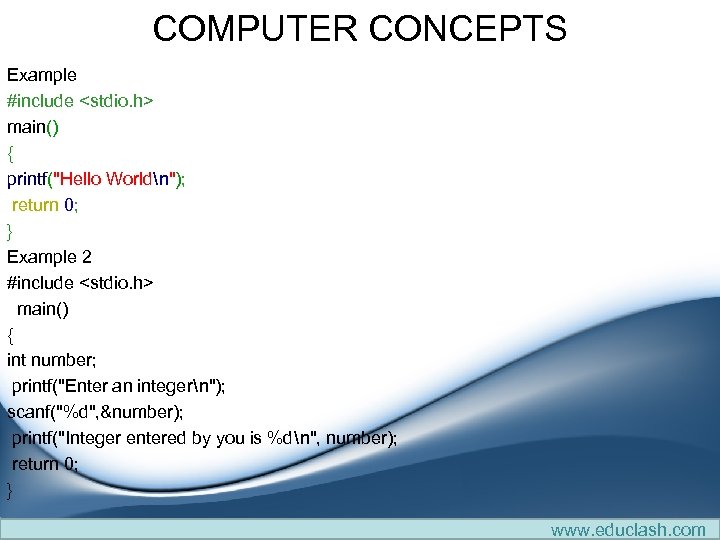 COMPUTER CONCEPTS

Example
#include <stdio.h>
main()
{
printf("Hello World\n");
return 0;
}
Example 2
#include <stdio.h>
main()
{
int number;
printf("Enter an integer\n");
scanf("%d",&number);
printf("Integer entered by you is %d\n", number);
return 0;
}

www.educlash.com